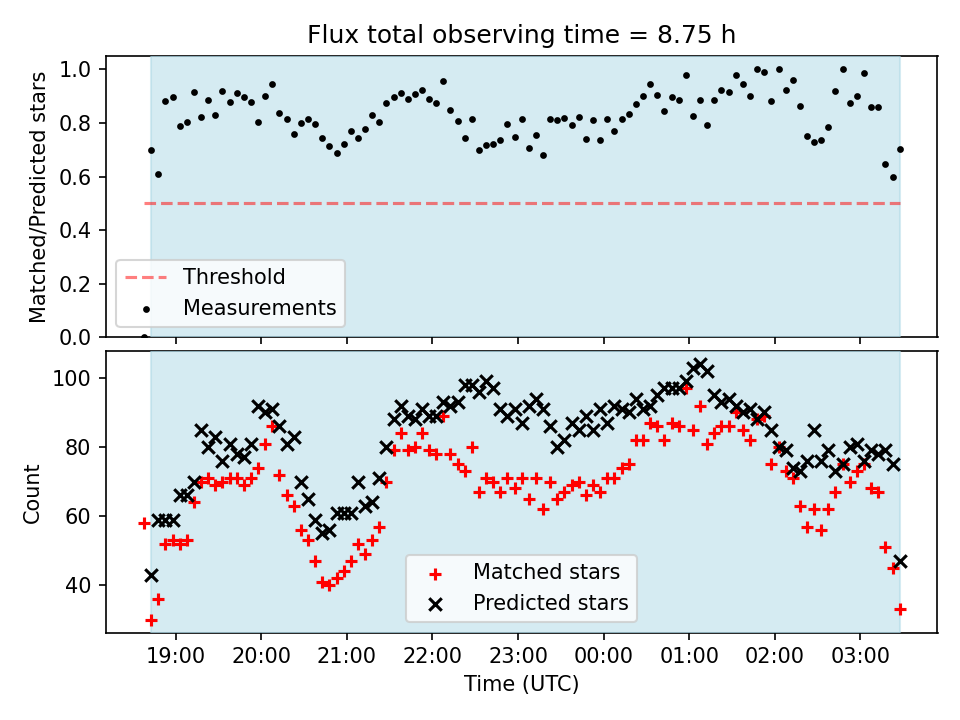 Flux total observing time = 8.75 h

Matched/Predicted stars

1.0
0.8
0.6
0.4
0.2
0.0

Threshold
Measurements

Count

100
80
60
40

Matched stars
Predicted stars

19:00 20:00 21:00 22:00 23:00 00:00 01:00 02:00 03:00

Time (UTC)